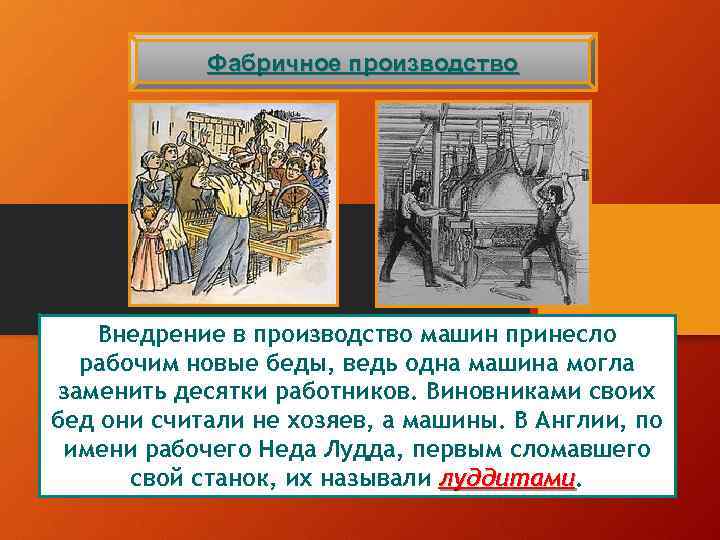 Фабричное производство

Внедрение в производство машин принесло рабочим новые беды, ведь одна машина могла заменить десятки работников. Виновниками своих бед они считали не хозяев, а машины. В Англии, по имени рабочего Неда Лудда, первым сломавшего свой станок, их называли луддитами.